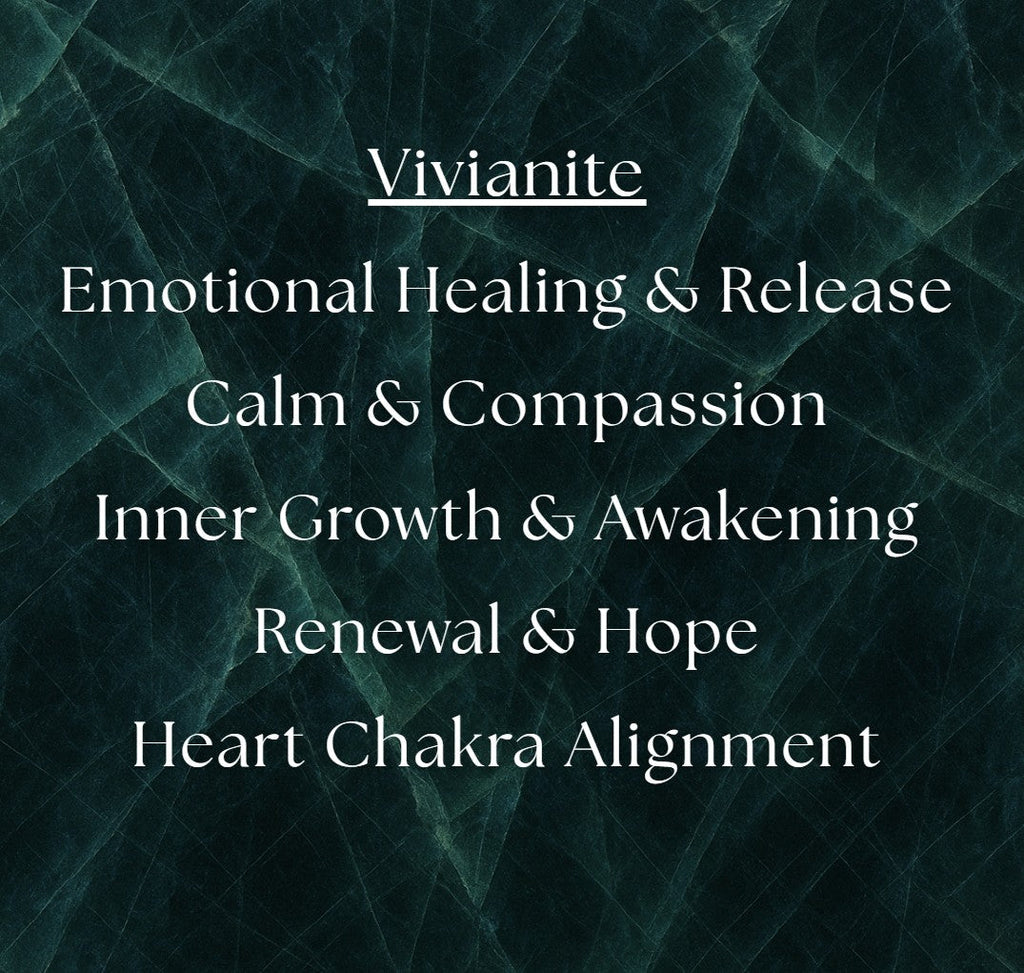 Vivianite

Emotional Healing & Release

Calm & Compassion

Inner Growth & Awakening

Renewal & Hope

Heart Chakra Alignment